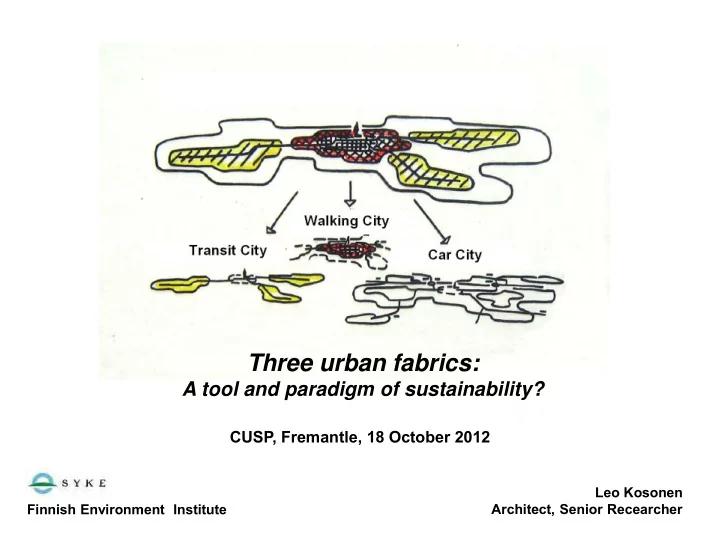 Walking City

Transit City

Car City

Three urban fabrics:
A tool and paradigm of sustainability?

CUSP, Fremantle, 18 October 2012

SYKE
Finnish Environment Institute

Leo Kosonen
Architect, Senior Recearcher